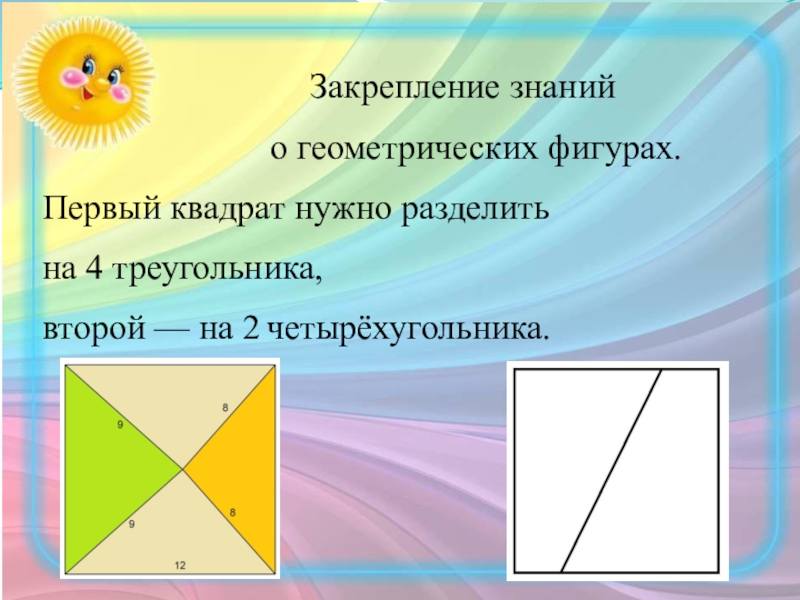 Закрепление знаний

о геометрических фигурах.

Первый квадрат нужно разделить на 4 треугольника, второй — на 2 четырёхугольника.

9

8

9

8

12